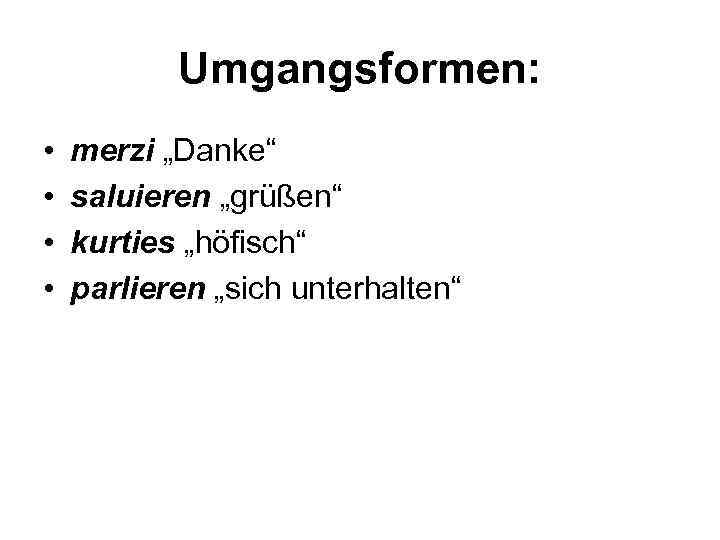 Umgangsformen:

• merzi „Danke“
• saluieren „grüßen“
• kurties „höfisch“
• parlieren „sich unterhalten“